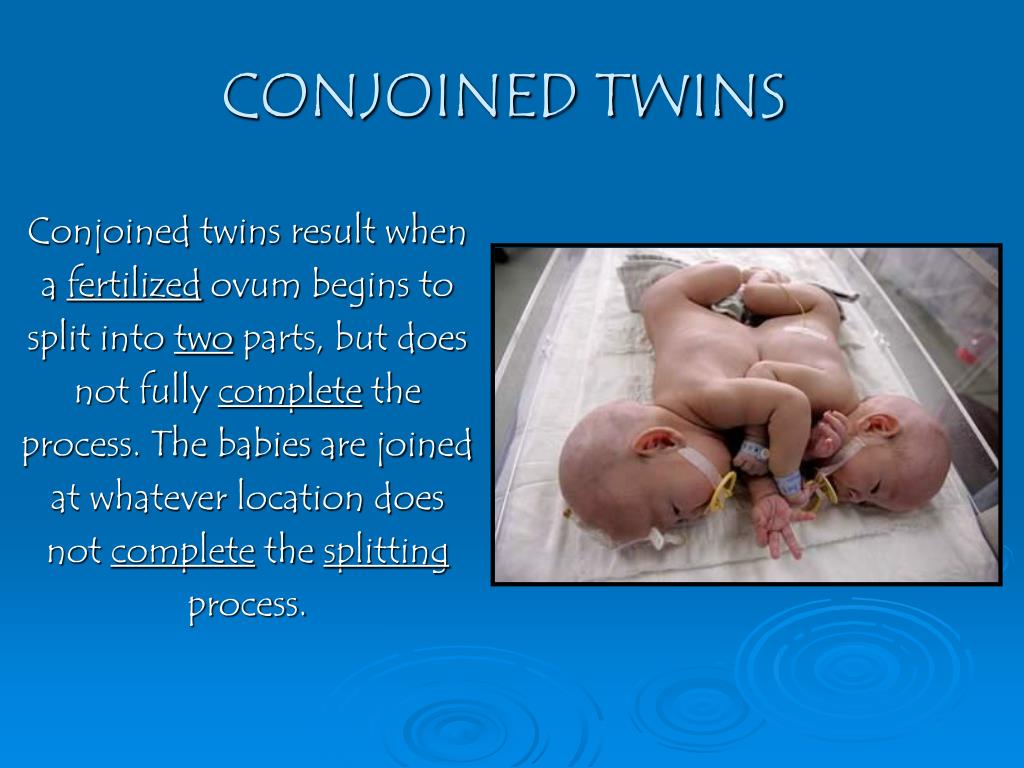 CONJOINED TWINS

Conjoined twins result when a fertilized ovum begins to split into two parts, but does not fully complete the process. The babies are joined at whatever location does not complete the splitting process.